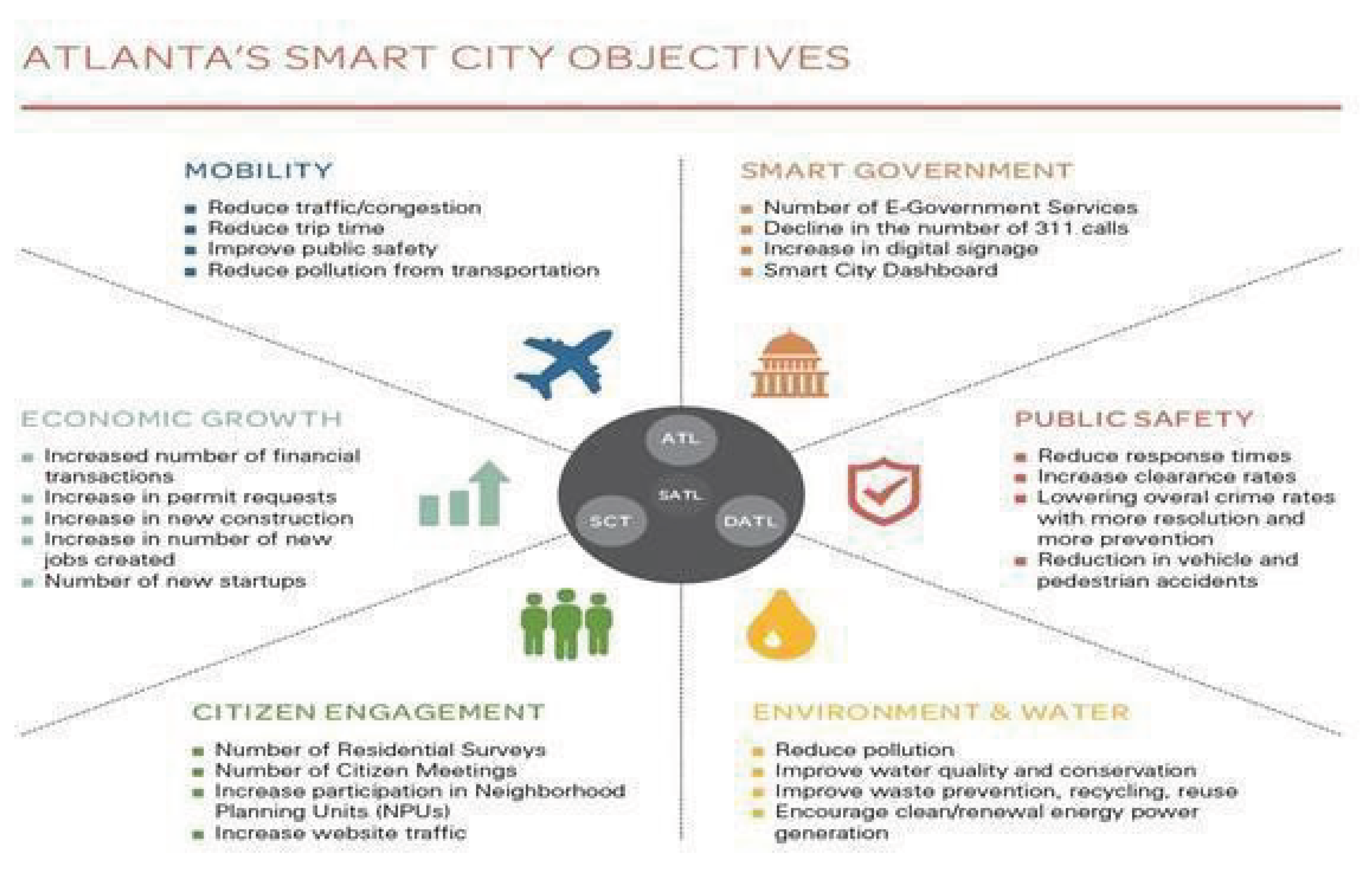 ATLANTA'S SMART CITY OBJECTIVES

MOBILITY

- Reduce traffic/congestion
- Reduce trip time
- Improve public safety
- Reduce pollution from transportation

SMART GOVERNMENT

- Number of E-Government Services
- Decline in the number of 311 calls
- Increase in digital signage
- Smart City Dashboard

ECONOMIC GROWTH

- Increased number of financial transactions
- Increase in permit requests
- Increase in new construction
- Increase in number of new jobs created
- Number of new startups

ATL

SATL

SCT

DATL

PUBLIC SAFETY

- Reduce response times
- Increase clearance rates
- Lowering overal crime rates with more resolution and more prevention
- Reduction in vehicle and pedestrian accidents

CITIZEN ENGAGEMENT

- Number of Residential Surveys
- Number of Citizen Meetings
- Increase participation in Neighborhood Planning Units (NPUs)
- Increase website traffic

ENVIRONMENT & WATER

- Reduce pollution
- Improve water quality and conservation
- Improve waste prevention, recycling, reuse
- Encourage clean/renewal energy power generation